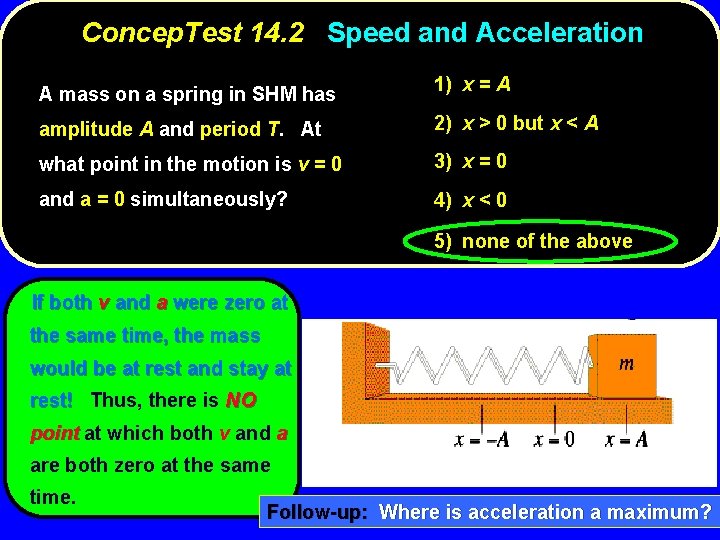 ConcepTest 14.2 Speed and Acceleration

A mass on a spring in SHM has amplitude $A$ and period $T$. At what point in the motion is $v = 0$ and $a = 0$ simultaneously?

1) $x = A$

2) $x > 0$ but $x < A$

3) $x = 0$

4) $x < 0$

5) none of the above

If both $v$ and $a$ were zero at the same time, the mass would be at rest and stay at rest! Thus, there is NO point at which both $v$ and $a$ are both zero at the same time.

$m$

$x = -A$ $x = 0$ $x = A$

Follow-up: Where is acceleration a maximum?